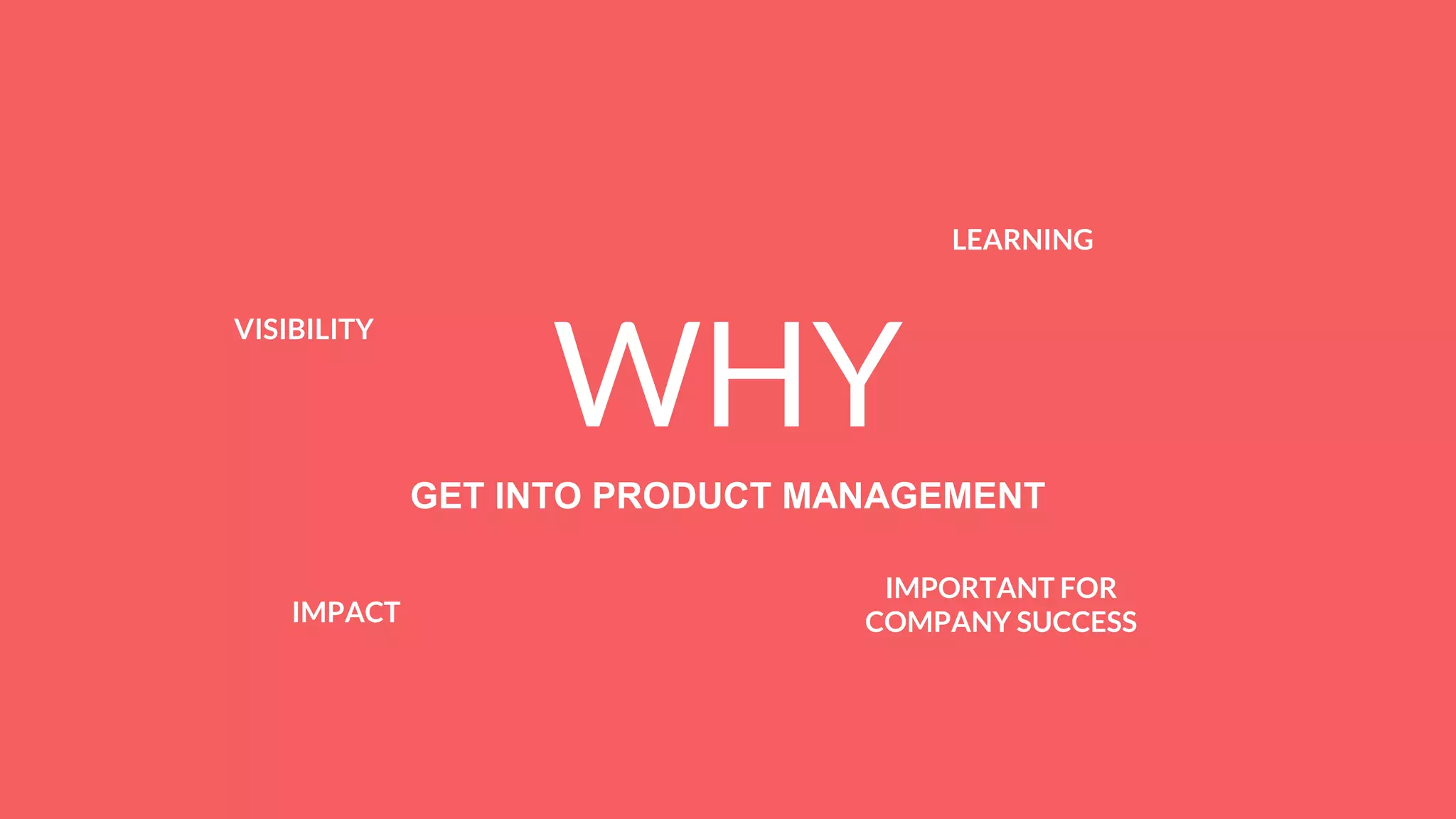 LEARNING

VISIBILITY

WHY

GET INTO PRODUCT MANAGEMENT

IMPACT

IMPORTANT FOR COMPANY SUCCESS